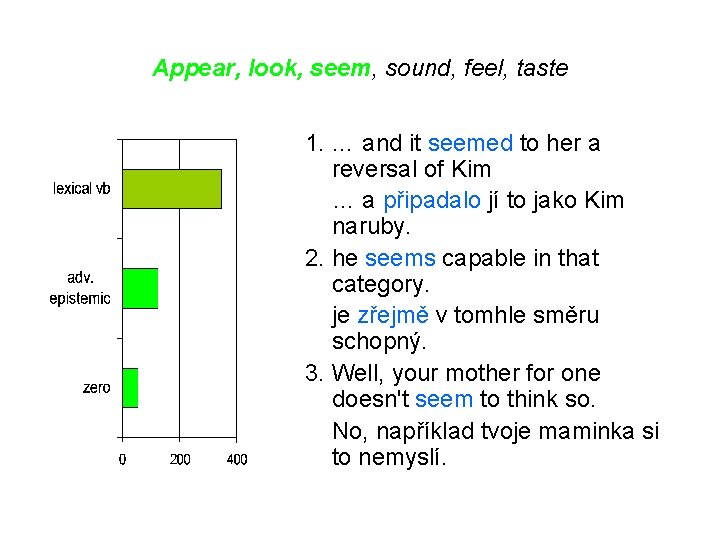 Appear, look, seem, sound, feel, taste

lexical vb

adv. epistemic

zero

0 200 400

1. ... and it seemed to her a reversal of Kim

... a připadalo jí to jako Kim naruby.

2. he seems capable in that category.

je zřejmě v tomhle směru schopný.

3. Well, your mother for one doesn't seem to think so.

No, například tvoje maminka si to nemyslí.